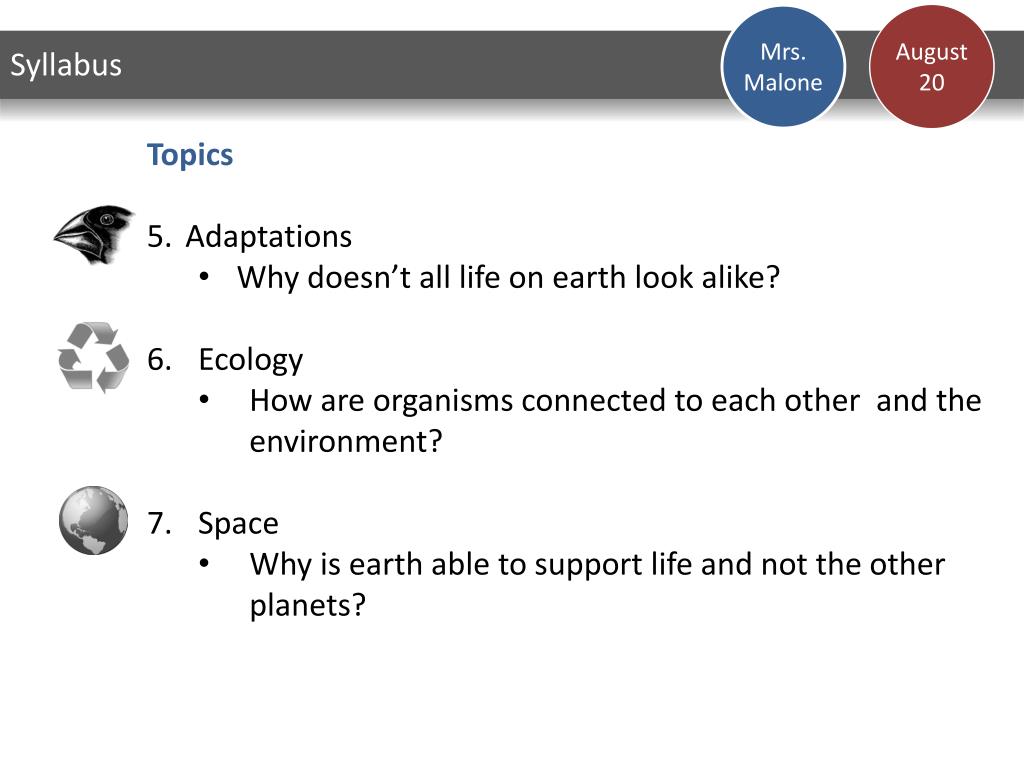 Syllabus

Mrs. Malone

August 20

Topics

5. Adaptations
• Why doesn’t all life on earth look alike?

6. Ecology
• How are organisms connected to each other and the environment?

7. Space
• Why is earth able to support life and not the other planets?